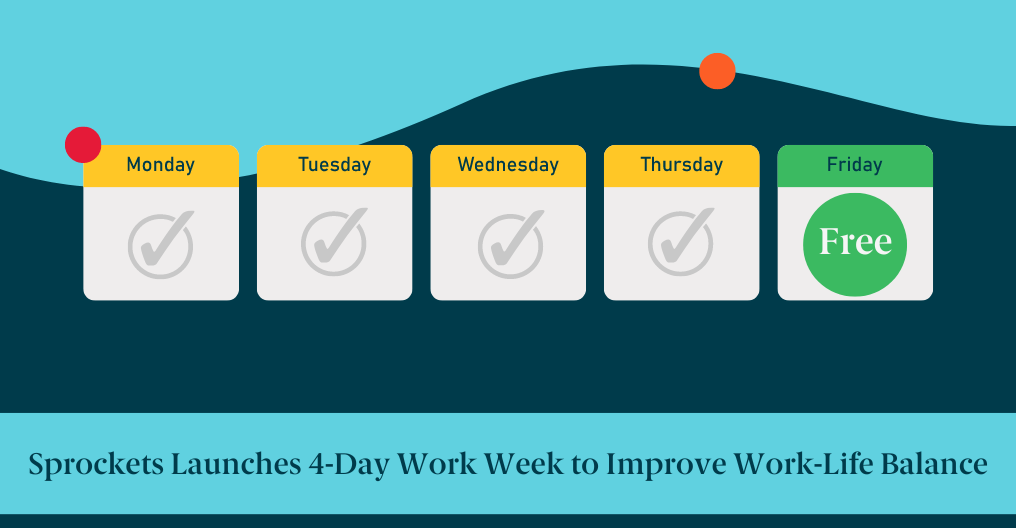 Monday

Tuesday

Wednesday

Thursday

Friday

Free

Sprockets Launches 4-Day Work Week to Improve Work-Life Balance